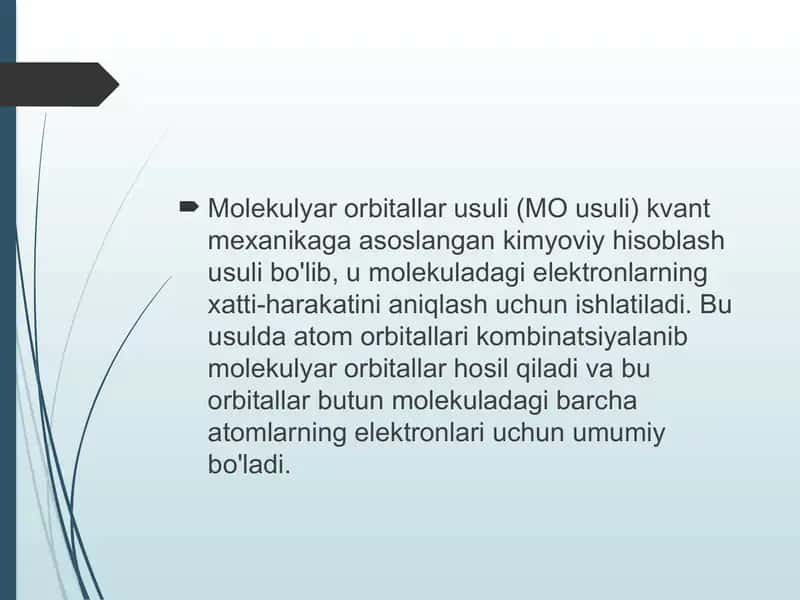 Molekulyar orbitallar usuli (MO usuli) kvant mexanikaga asoslangan kimyoviy hisoblash usuli bo'lib, u molekuladagi elektronlarning xatti-harakatini aniqlash uchun ishlatiladi. Bu usulda atom orbitallari kombinatsiyalanib molekulyar orbitallar hosil qiladi va bu orbitallar butun molekuladagi barcha atomlarning elektronlari uchun umumiy bo'ladi.